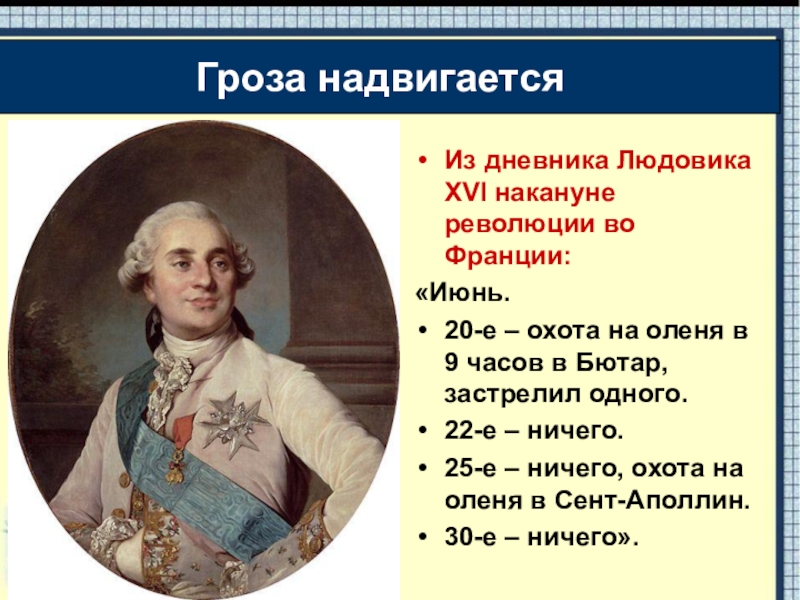 Гроза надвигается

• Из дневника Людовика XVI накануне революции во Франции:

«Июнь.

• 20-е – охота на оленя в 9 часов в Бютар, застрелил одного.

• 22-е – ничего.

• 25-е – ничего, охота на оленя в Сент-Аполлин.

• 30-е – ничего».